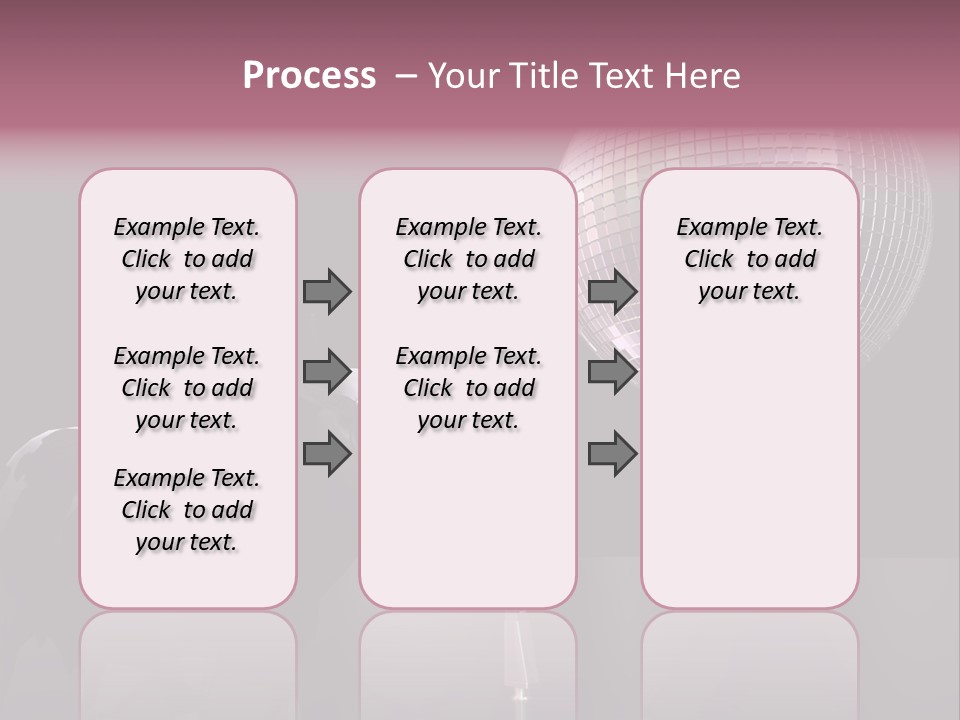 Process – Your Title Text Here

Example Text. Click to add your text.

Example Text. Click to add your text.

Example Text. Click to add your text.

Example Text. Click to add your text.

Example Text. Click to add your text.

Example Text. Click to add your text.